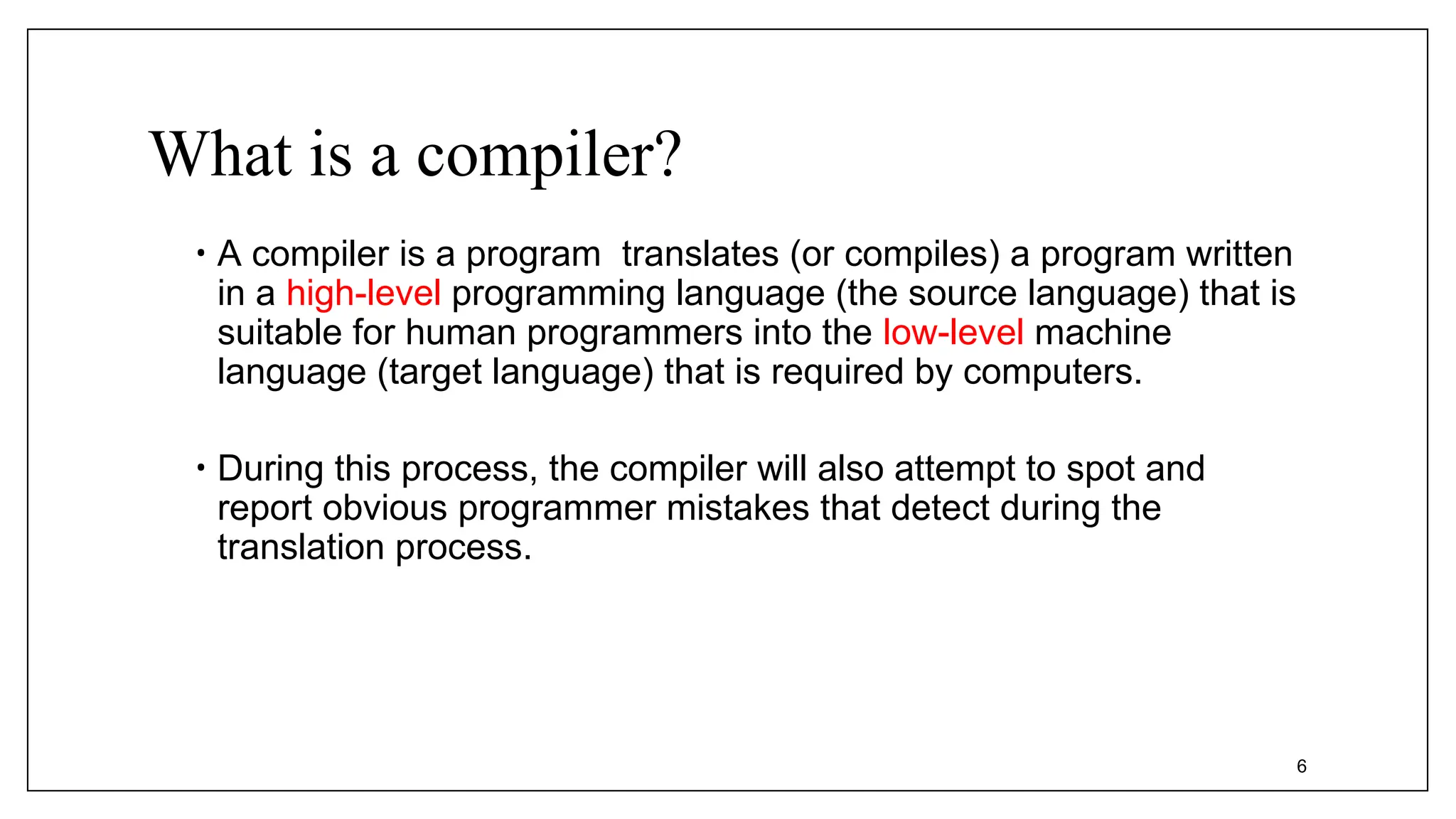 What is a compiler?

• A compiler is a program  translates (or compiles) a program written in a high-level programming language (the source language) that is suitable for human programmers into the low-level machine language (target language) that is required by computers.

• During this process, the compiler will also attempt to spot and report obvious programmer mistakes that detect during the translation process.

6